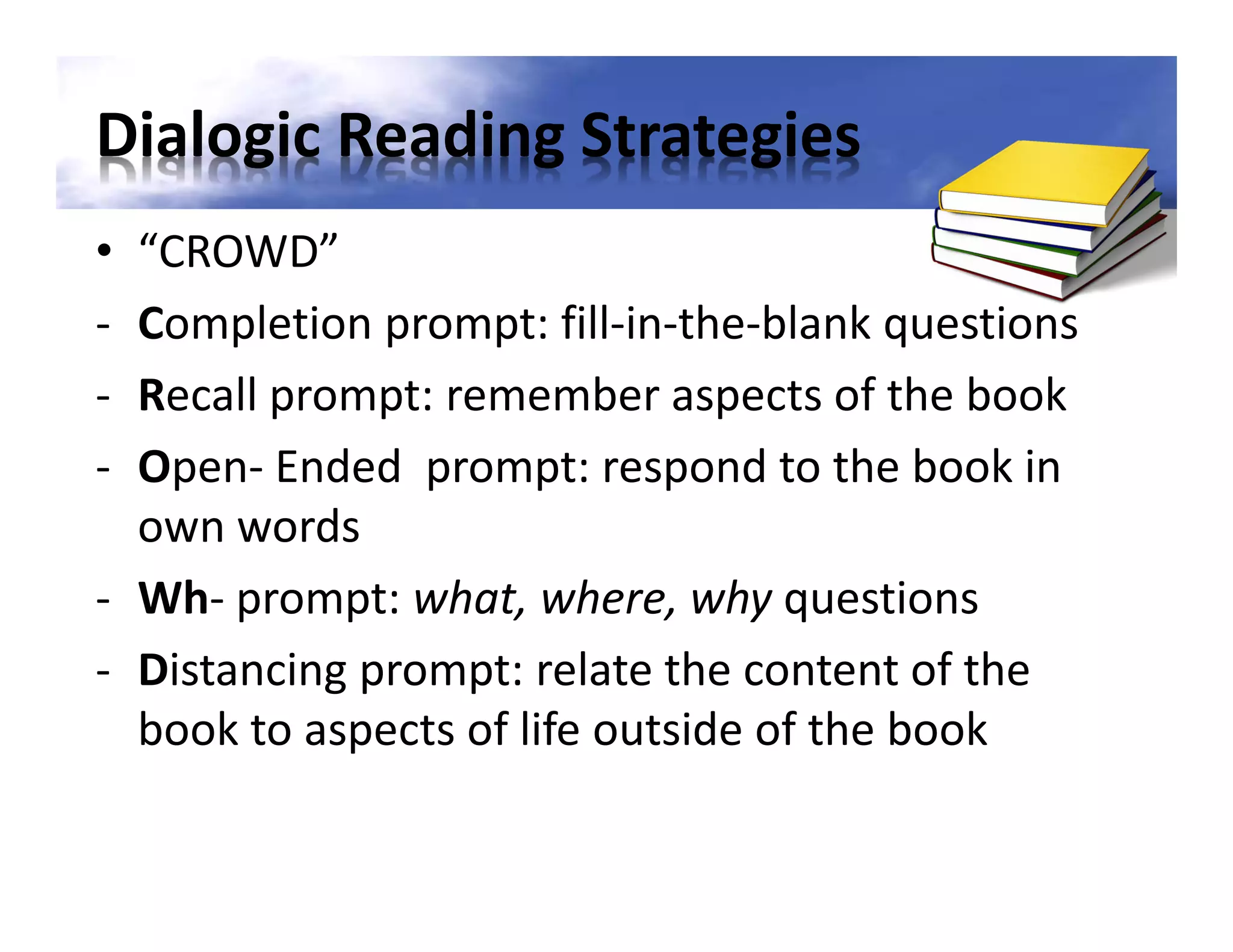 Dialogic Reading Strategies

• “CROWD”
- Completion prompt: fill-in-the-blank questions
- Recall prompt: remember aspects of the book
- Open- Ended prompt: respond to the book in own words
- Wh- prompt: what, where, why questions
- Distancing prompt: relate the content of the book to aspects of life outside of the book